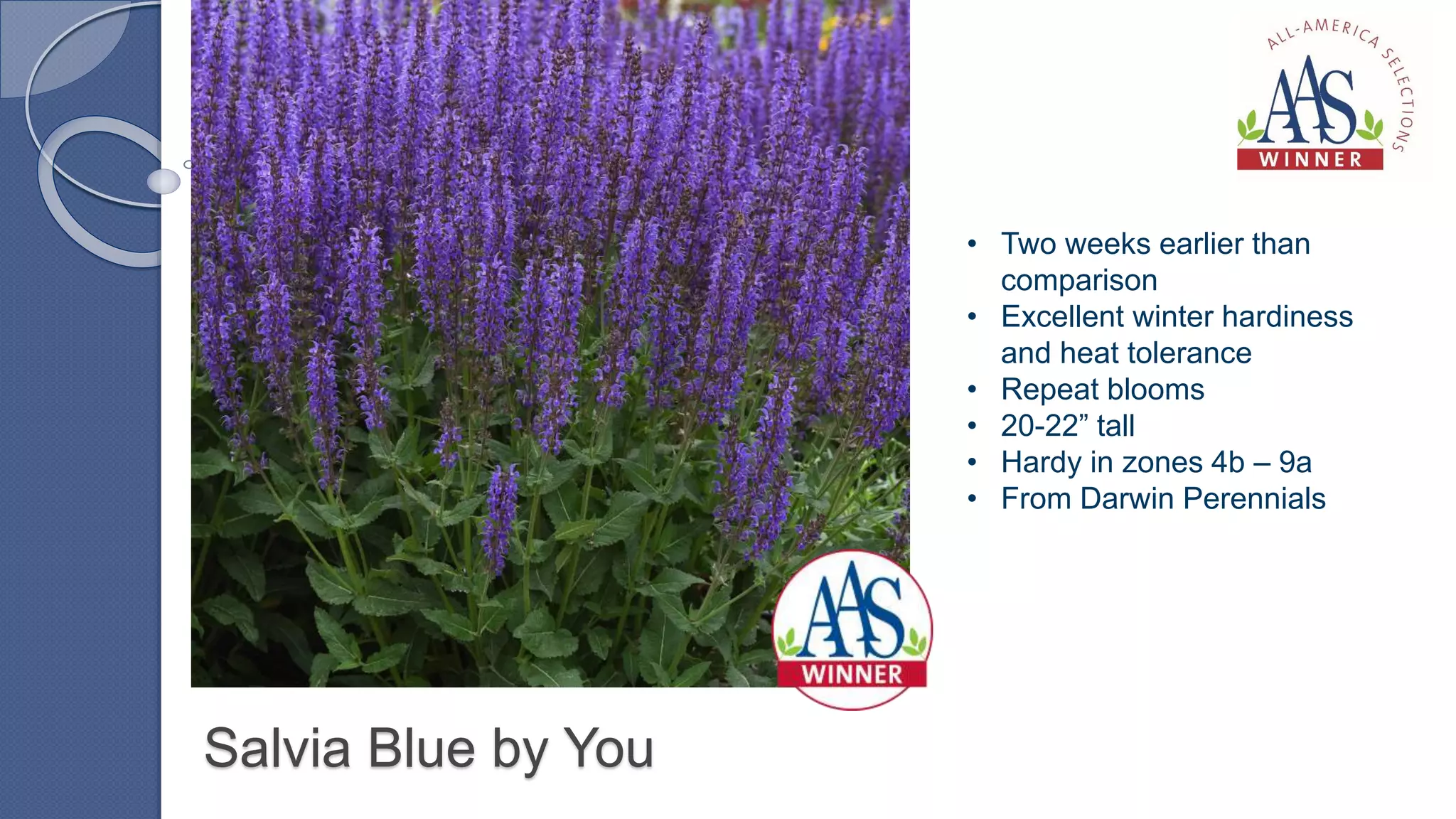 ALL-AMERICA SELECTIONS
AAS
WINNER

• Two weeks earlier than comparison
• Excellent winter hardiness and heat tolerance
• Repeat blooms
• 20-22” tall
• Hardy in zones 4b – 9a
• From Darwin Perennials

AAS
WINNER

Salvia Blue by You